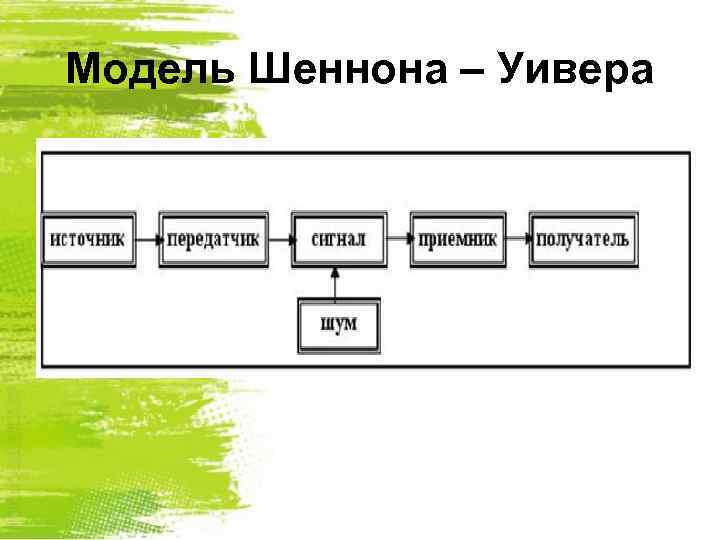 Модель Шеннона – Уивера

источник
передатчик
сигнал
приемник
получатель
шум